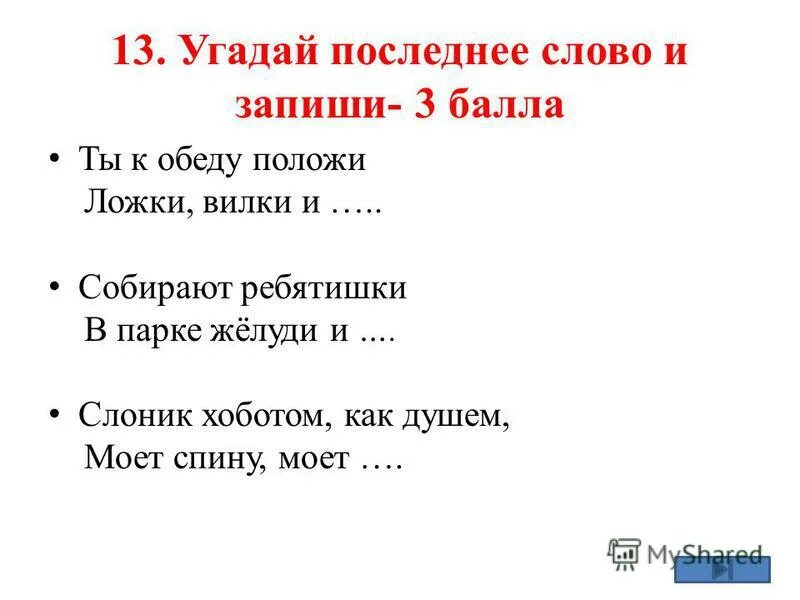 13. Угадай последнее слово и запиши- 3 балла

• Ты к обеду положи
Ложки, вилки и …..

• Собирают ребятишки
В парке жёлуди и ....

• Слоник хоботом, как душем,
Моет спину, моет ….

MyShared